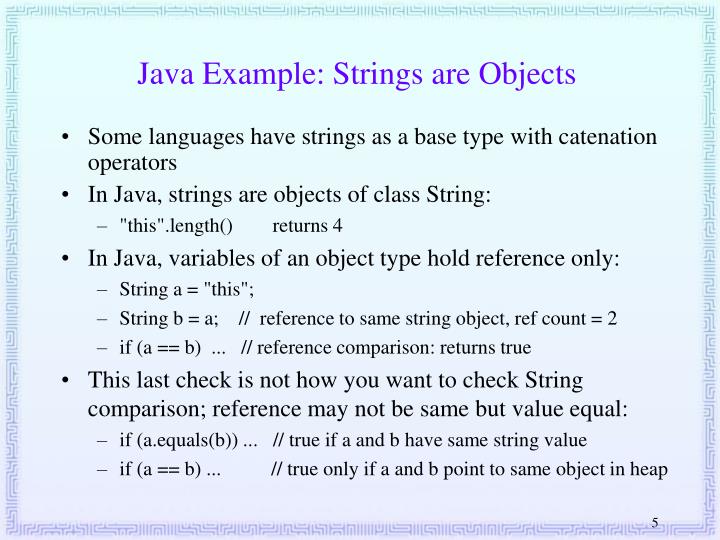 Java Example: Strings are Objects

• Some languages have strings as a base type with catenation operators
• In Java, strings are objects of class String:
– "this".length()   returns 4
• In Java, variables of an object type hold reference only:
– String a = "this";
– String b = a;  // reference to same string object, ref count = 2
– if (a == b) ... // reference comparison: returns true
• This last check is not how you want to check String comparison; reference may not be same but value equal:
– if (a.equals(b)) ...  // true if a and b have same string value
– if (a == b) ...   // true only if a and b point to same object in heap

5